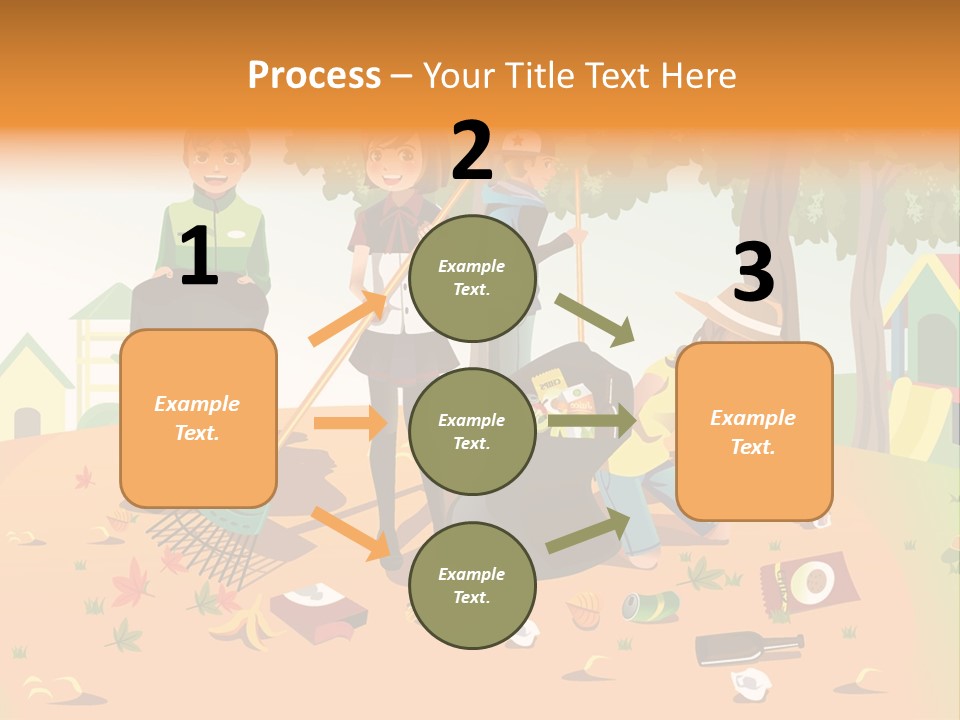 Process – Your Title Text Here

1

Example Text.

2

Example Text.

Example Text.

Example Text.

3

Example Text.